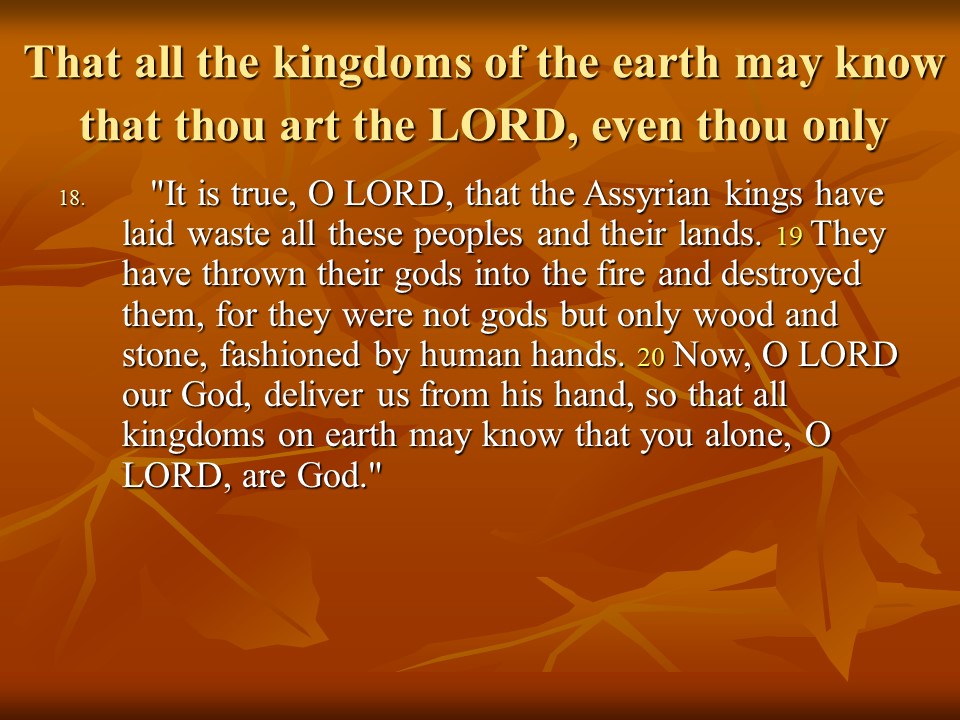 That all the kingdoms of the earth may know that thou art the LORD, even thou only

18. "It is true, O LORD, that the Assyrian kings have laid waste all these peoples and their lands. 19 They have thrown their gods into the fire and destroyed them, for they were not gods but only wood and stone, fashioned by human hands. 20 Now, O LORD our God, deliver us from his hand, so that all kingdoms on earth may know that you alone, O LORD, are God."